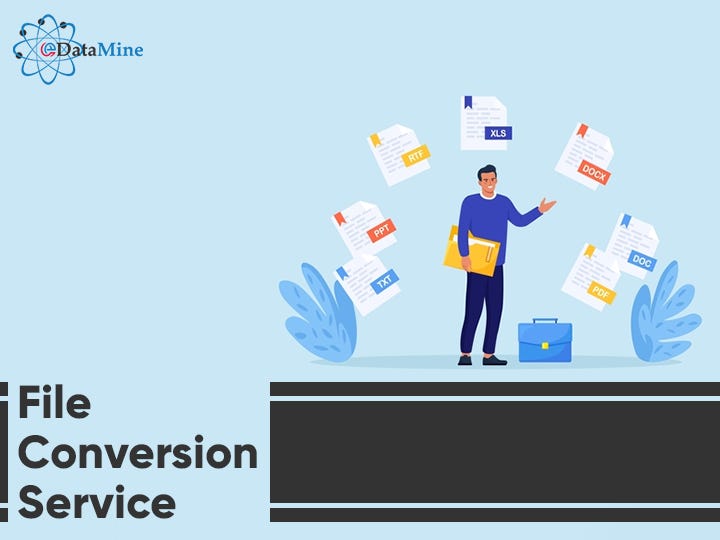 eDataMine

XLS
RTF
DOCX
PPT
DOC
TXT
PDF

File Conversion Service